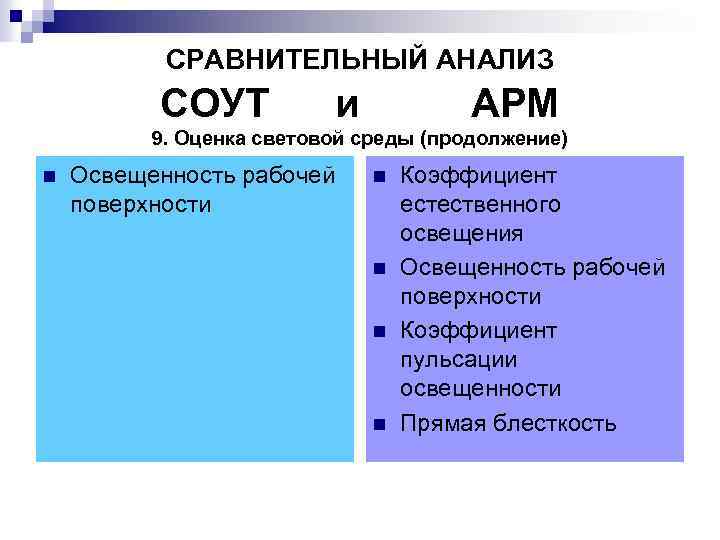 СРАВНИТЕЛЬНЫЙ АНАЛИЗ

СОУТ и АРМ

9. Оценка световой среды (продолжение)

■ Освещенность рабочей поверхности

■ Коэффициент естественного освещения
■ Освещенность рабочей поверхности
■ Коэффициент пульсации освещенности
■ Прямая блесткость